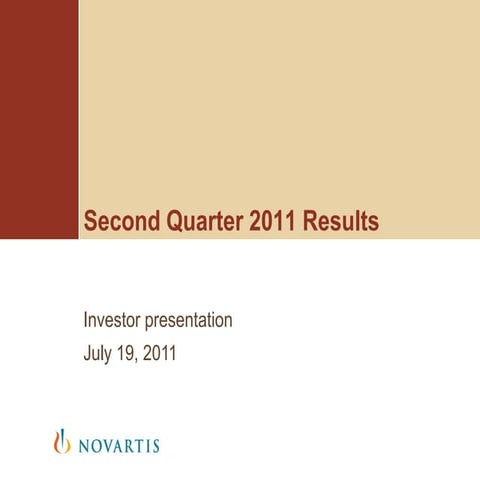 Second Quarter 2011 Results

Investor presentation

July 19, 2011

NOVARTIS